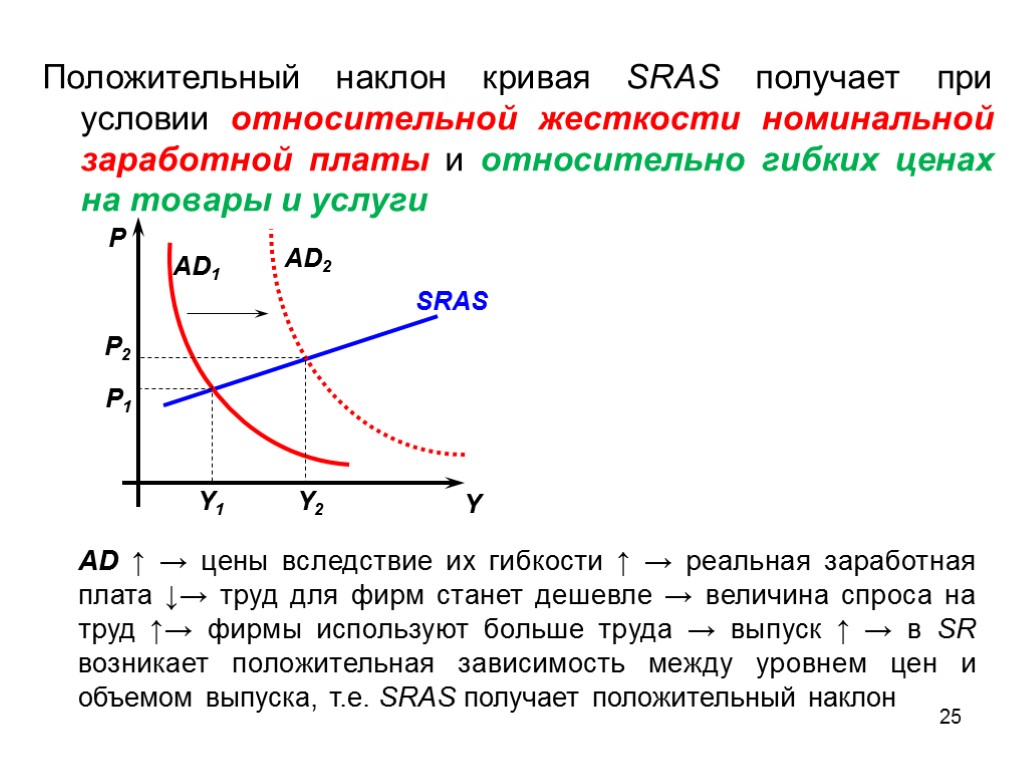 Положительный наклон кривая SRAS получает при условии относительной жесткости номинальной заработной платы и относительно гибких ценах на товары и услуги

P

$AD_1$

$AD_2$

SRAS

$P_2$

$P_1$

$Y_1$

$Y_2$

Y

AD ↑ → цены вследствие их гибкости ↑ → реальная заработная плата ↓→ труд для фирм станет дешевле → величина спроса на труд ↑→ фирмы используют больше труда → выпуск ↑ → в SR возникает положительная зависимость между уровнем цен и объемом выпуска, т.е. SRAS получает положительный наклон

25